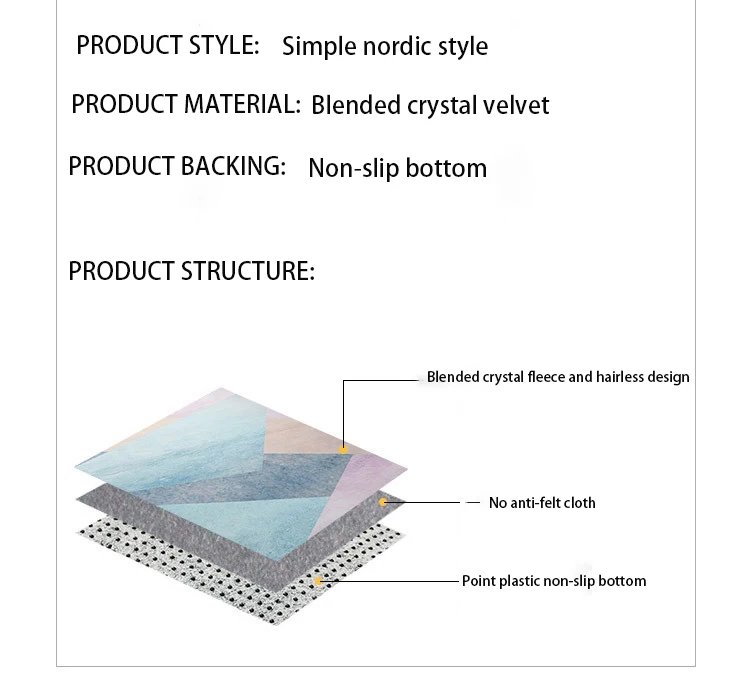 PRODUCT STYLE: Simple nordic style

PRODUCT MATERIAL: Blended crystal velvet

PRODUCT BACKING: Non-slip bottom

PRODUCT STRUCTURE:

Blended crystal fleece and hairless design

No anti-felt cloth

Point plastic non-slip bottom